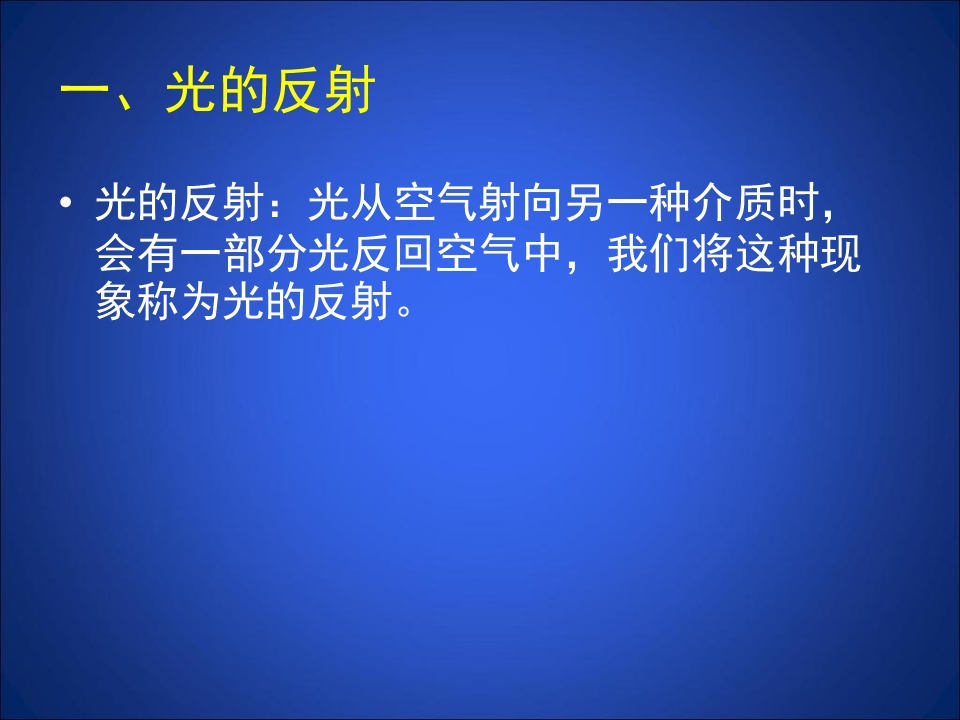 一、光的反射

• 光的反射：光从空气射向另一种介质时，会有一部分光反回空气中，我们将这种现象称为光的反射。